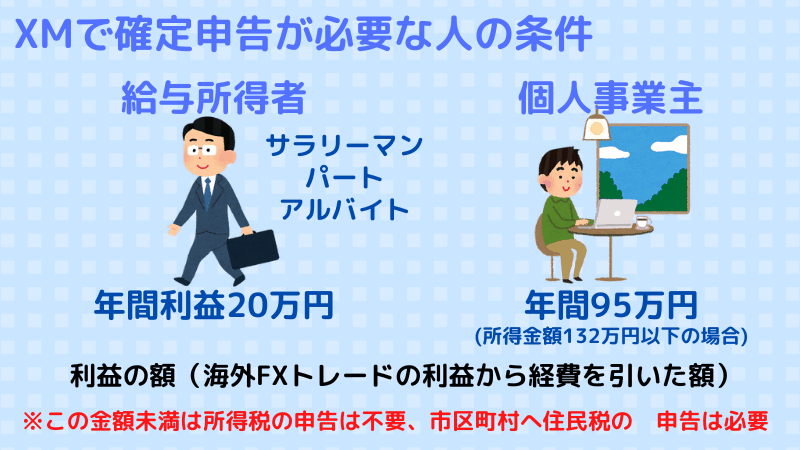 XMで確定申告が必要な人の条件

給与所得者

サラリーマン
パート
アルバイト

年間利益20万円

個人事業主

年間95万円
(所得金額132万円以下の場合)

利益の額（海外FXトレードの利益から経費を引いた額）

※この金額未満は所得税の申告は不要、市区町村へ住民税の　申告は必要